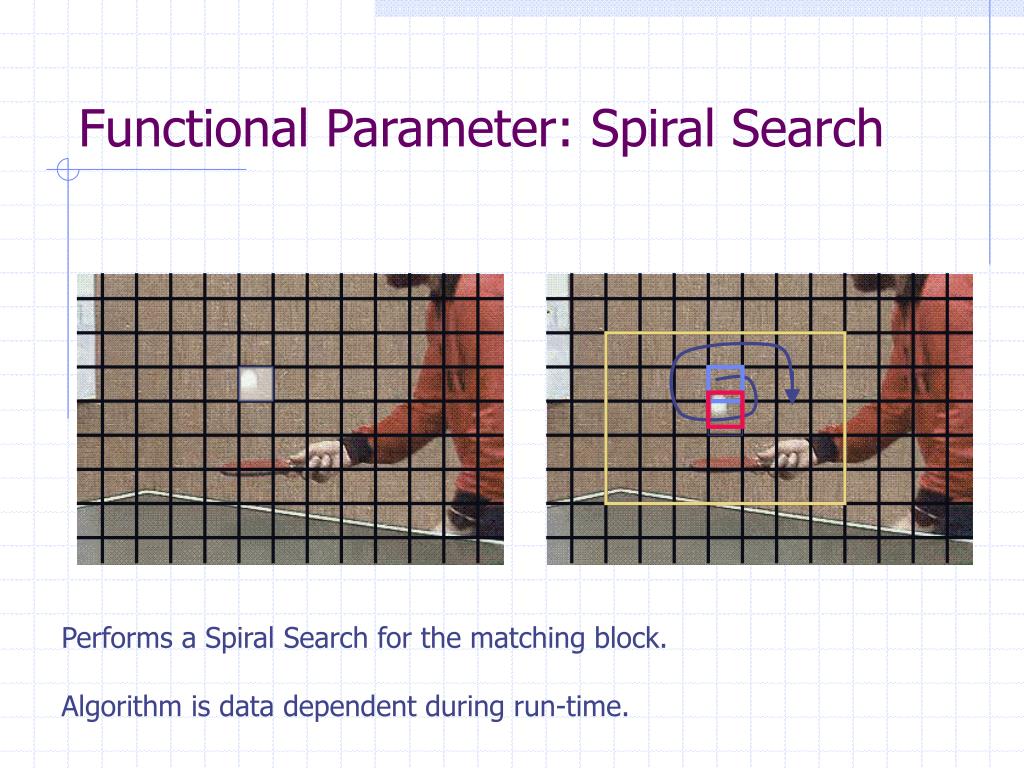 Functional Parameter: Spiral Search

Performs a Spiral Search for the matching block.

Algorithm is data dependent during run-time.